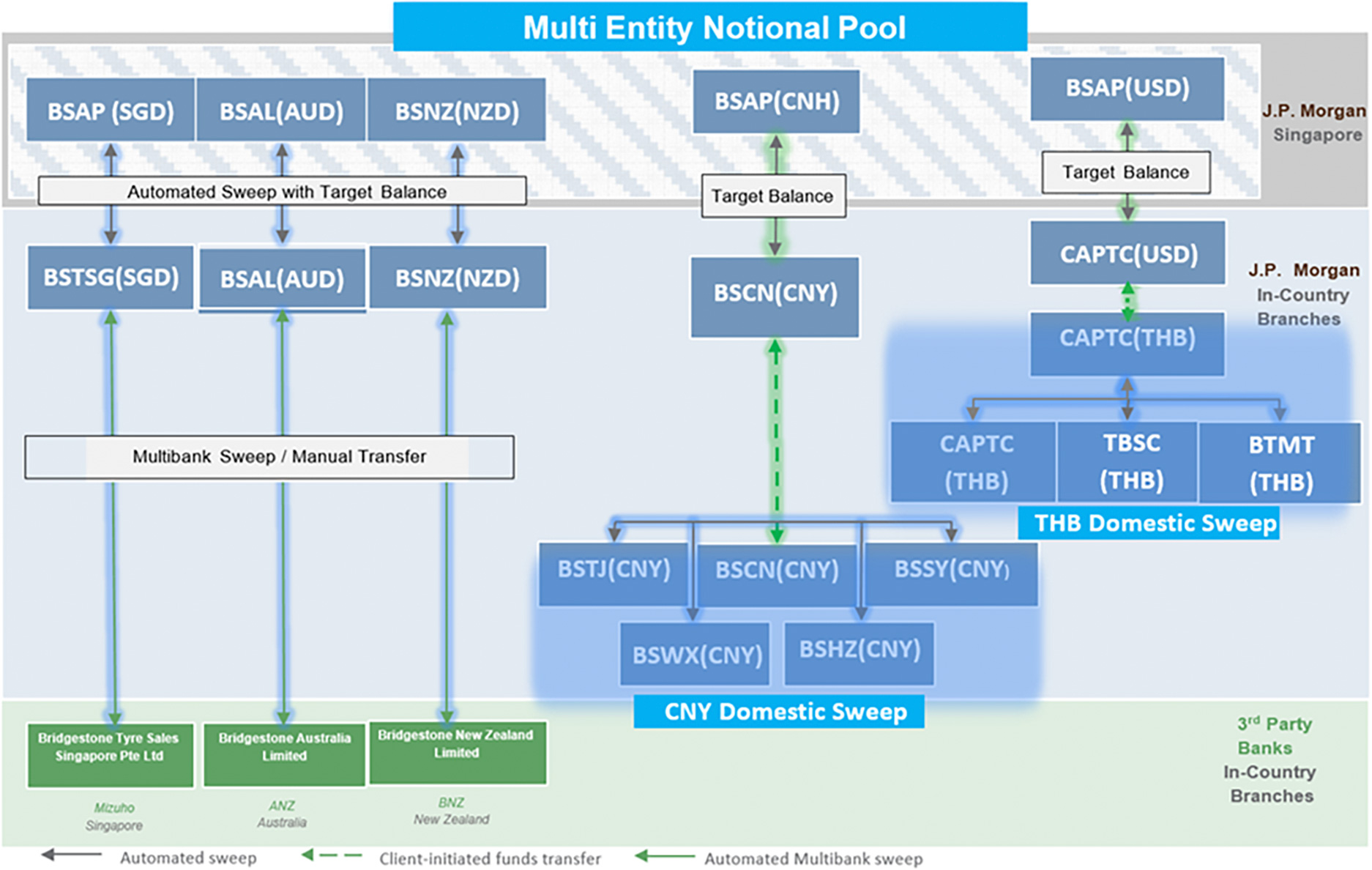 Multi Entity Notional Pool

BSAP (SGD)
BSAL(AUD)
BSNZ(NZD)
BSAP(CNH)
BSAP(USD)

J.P. Morgan
Singapore

Automated Sweep with Target Balance

Target Balance

Target Balance

BSTSG(SGD)
BSAL(AUD)
BSNZ(NZD)
BSCN(CNY)
CAPTC(USD)

J.P. Morgan
In-Country
Branches

CAPTC(THB)

Multibank Sweep / Manual Transfer

CAPTC (THB)
TBSC (THB)
BTMT (THB)

THB Domestic Sweep

BSTJ(CNY)
BSCN(CNY)
BSSY(CNY)
BSWX(CNY)
BSHZ(CNY)

CNY Domestic Sweep

Bridgestone Tyre Sales Singapore Pte Ltd
Bridgestone Australia Limited
Bridgestone New Zealand Limited

Mizuho
Singapore

ANZ
Australia

BNZ
New Zealand

$3^{rd}$ Party
Banks
In-Country
Branches

Automated sweep
Client-initiated funds transfer
Automated Multibank sweep